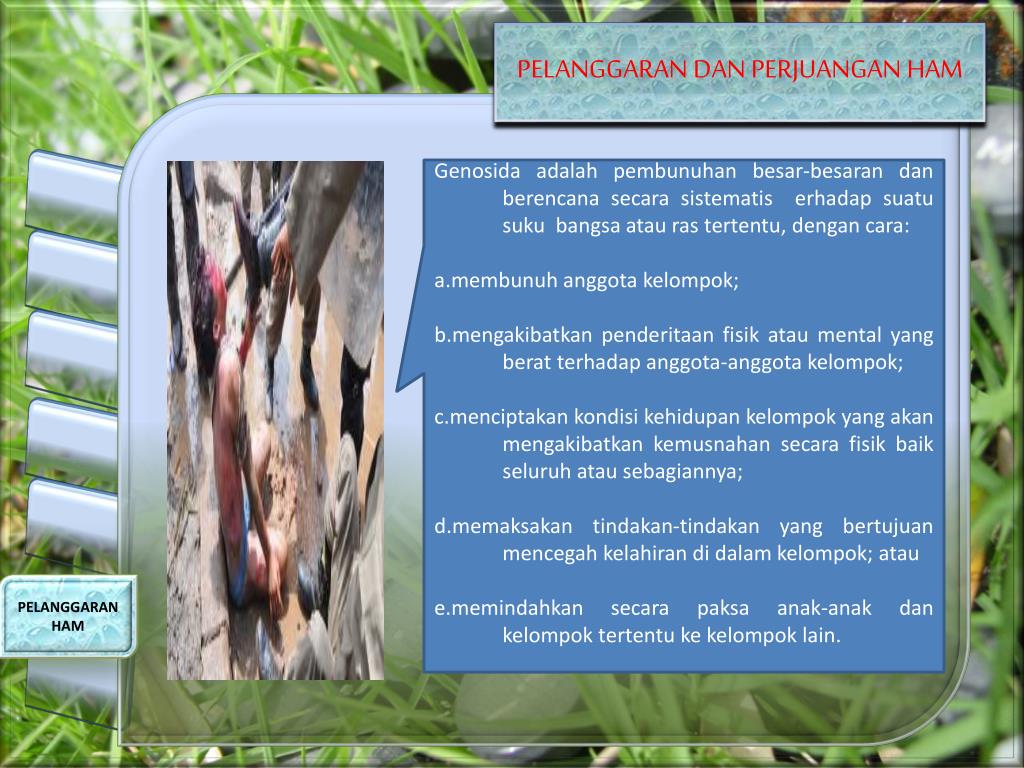 PELANGGARAN DAN PERJUANGAN HAM

Genosida adalah pembunuhan besar-besaran dan berencana secara sistematis erhadap suatu suku bangsa atau ras tertentu, dengan cara:

a.membunuh anggota kelompok;

b.mengakibatkan penderitaan fisik atau mental yang berat terhadap anggota-anggota kelompok;

c.menciptakan kondisi kehidupan kelompok yang akan mengakibatkan kemusnahan secara fisik baik seluruh atau sebagiannya;

d.memaksakan tindakan-tindakan yang bertujuan mencegah kelahiran di dalam kelompok; atau

e.memindahkan secara paksa anak-anak dan kelompok tertentu ke kelompok lain.

PELANGGARAN HAM